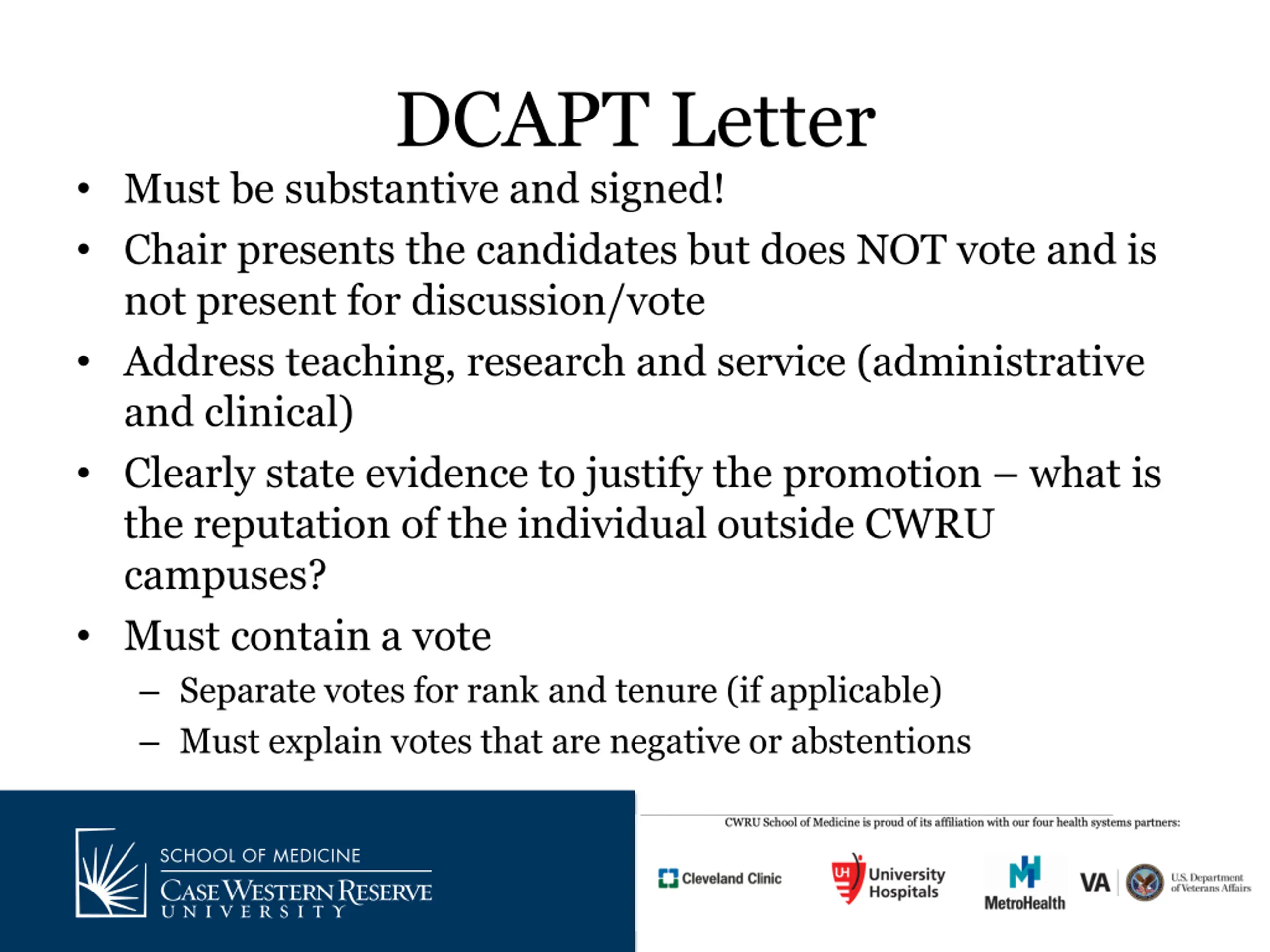 DCAPT Letter

• Must be substantive and signed!
• Chair presents the candidates but does NOT vote and is not present for discussion/vote
• Address teaching, research and service (administrative and clinical)
• Clearly state evidence to justify the promotion – what is the reputation of the individual outside CWRU campuses?
• Must contain a vote
– Separate votes for rank and tenure (if applicable)
– Must explain votes that are negative or abstentions

SCHOOL OF MEDICINE
CASE WESTERN RESERVE
UNIVERSITY

CWRU School of Medicine is proud of its affiliation with our four health systems partners:

Cleveland Clinic
UH University Hospitals
MH MetroHealth
VA U.S. Department of Veterans Affairs